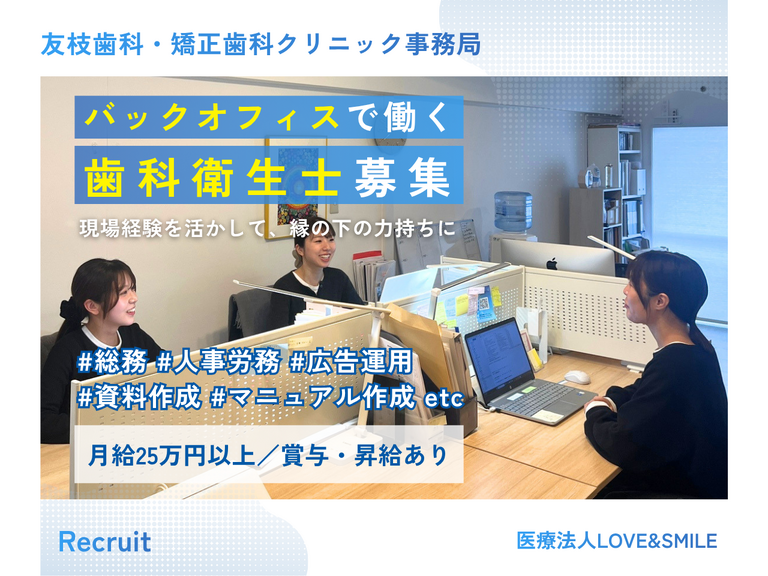 友枝歯科・矯正歯科クリニック事務局

バックオフィスで働く
歯科衛生士募集

現場経験を活かして、縁の下の力持ちに

#総務 #人事労務 #広告運用
#資料作成 #マニュアル作成 etc

月給25万円以上／賞与・昇給あり

Recruit

医療法人LOVE&SMILE